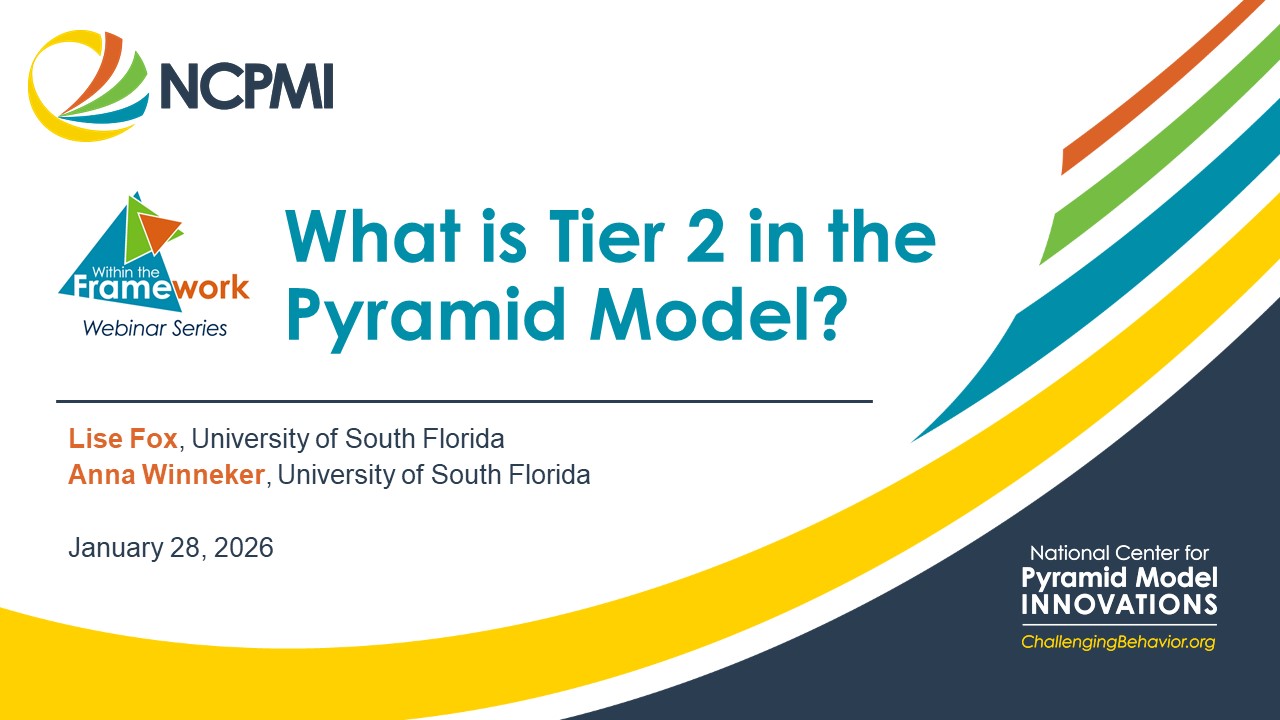 NCPMI

Within the Framework
Webinar Series

What is Tier 2 in the Pyramid Model?

Lise Fox, University of South Florida
Anna Winneker, University of South Florida

January 28, 2026

National Center for
Pyramid Model
INNOVATIONS
ChallengingBehavior.org